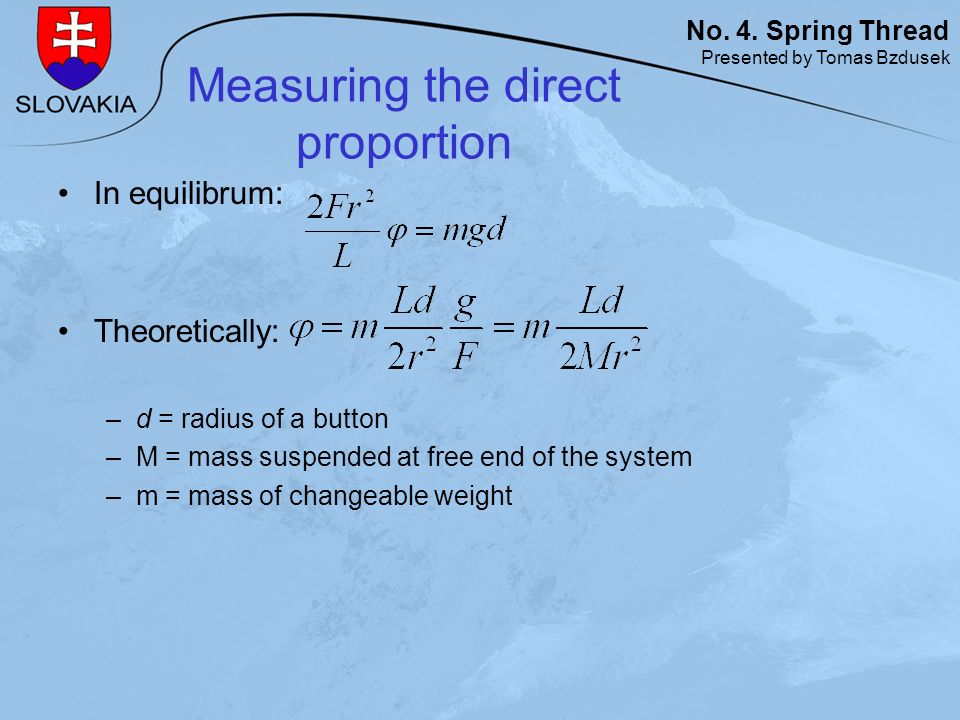 SLOVAKIA

No. 4. Spring Thread
Presented by Tomas Bzdusek

Measuring the direct proportion

• In equilibrum: $\frac{2Fr^2}{L}\varphi = mgd$

• Theoretically: $\varphi = m\frac{Ld}{2r^2}\frac{g}{F} = m\frac{Ld}{2Mr^2}$

– d = radius of a button
– M = mass suspended at free end of the system
– m = mass of changeable weight